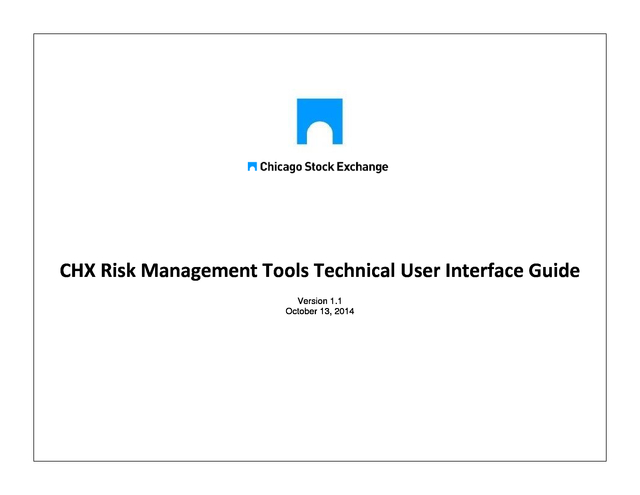 Chicago Stock Exchange

CHX Risk Management Tools Technical User Interface Guide

Version 1.1
October 13, 2014